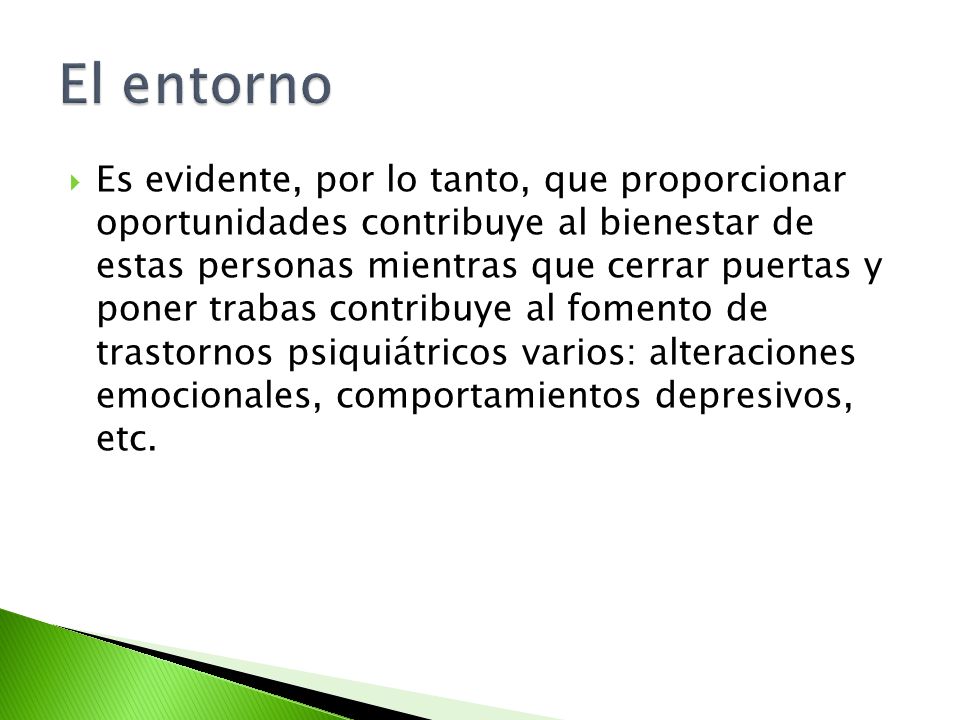 El entorno

Es evidente, por lo tanto, que proporcionar oportunidades contribuye al bienestar de estas personas mientras que cerrar puertas y poner trabas contribuye al fomento de trastornos psiquiátricos varios: alteraciones emocionales, comportamientos depresivos, etc.